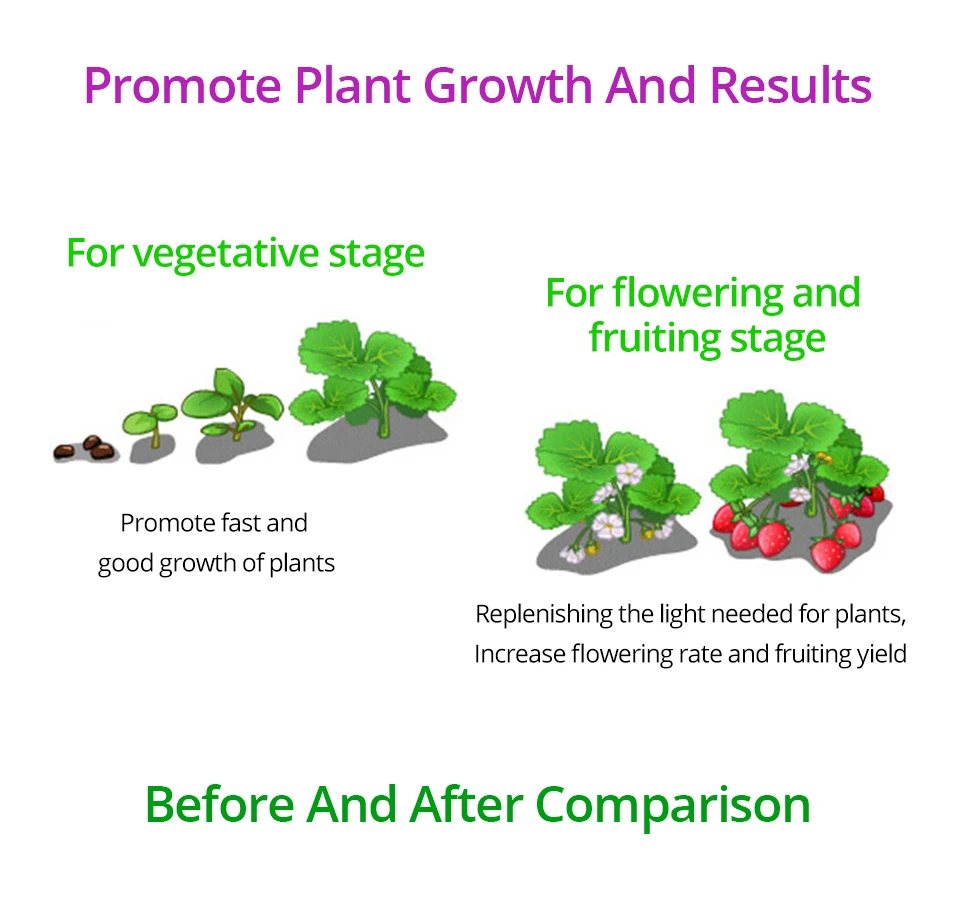 Promote Plant Growth And Results

For vegetative stage

Promote fast and good growth of plants

For flowering and fruiting stage

Replenishing the light needed for plants, Increase flowering rate and fruiting yield

Before And After Comparison